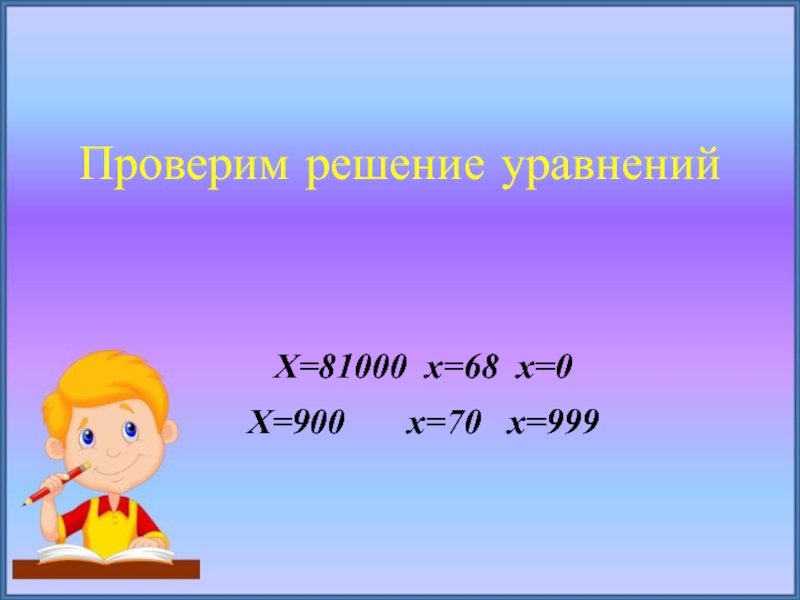 Проверим решение уравнений

$X=81000$ $x=68$ $x=0$

$X=900$ $x=70$ $x=999$